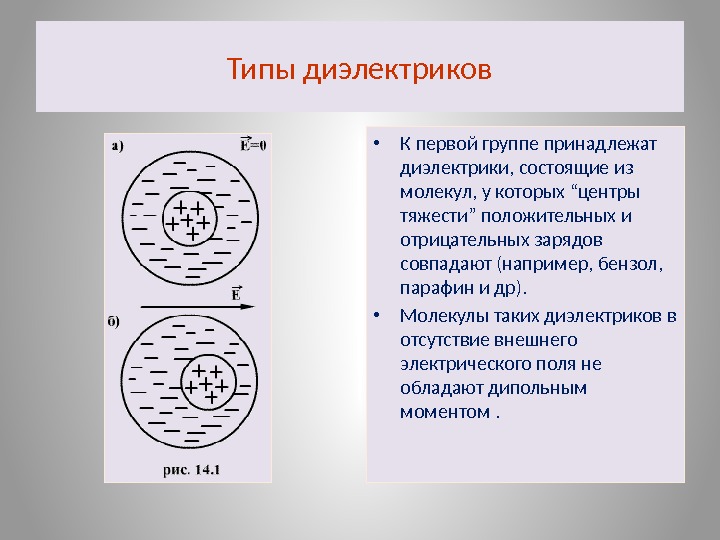 Типы диэлектриков

а) $\vec{E}=0$

б) $\vec{E}$

рис. 14.1

• К первой группе принадлежат диэлектрики, состоящие из молекул, у которых “центры тяжести” положительных и отрицательных зарядов совпадают (например, бензол, парафин и др).

• Молекулы таких диэлектриков в отсутствие внешнего электрического поля не обладают дипольным моментом .